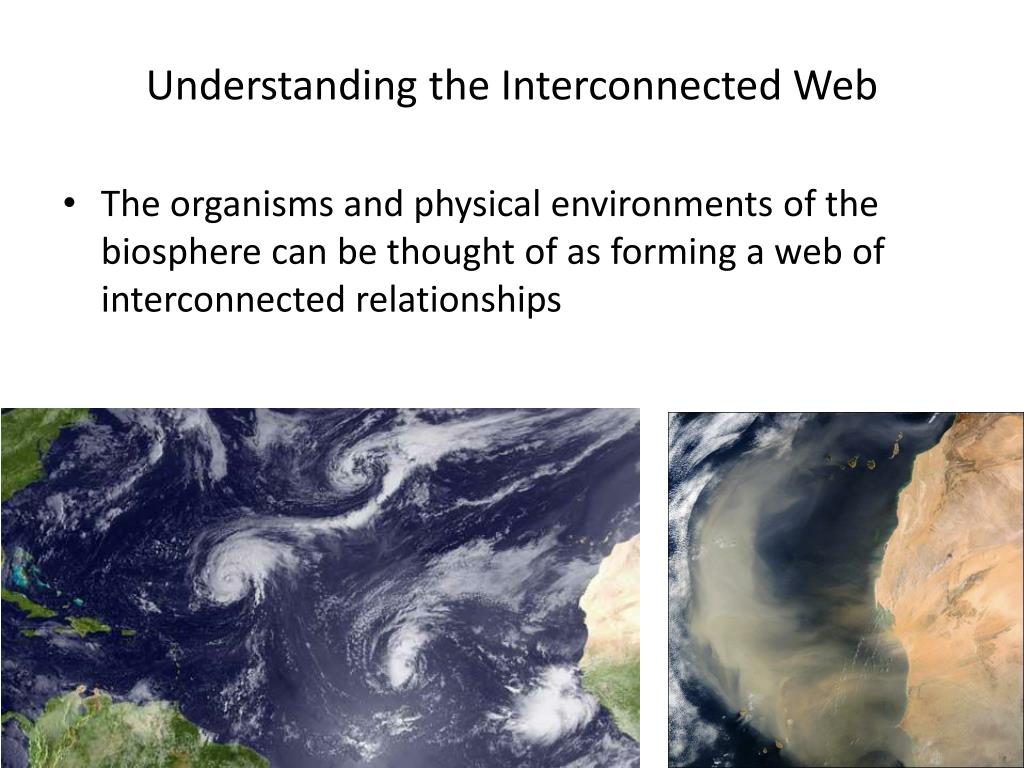 Understanding the Interconnected Web

• The organisms and physical environments of the biosphere can be thought of as forming a web of interconnected relationships